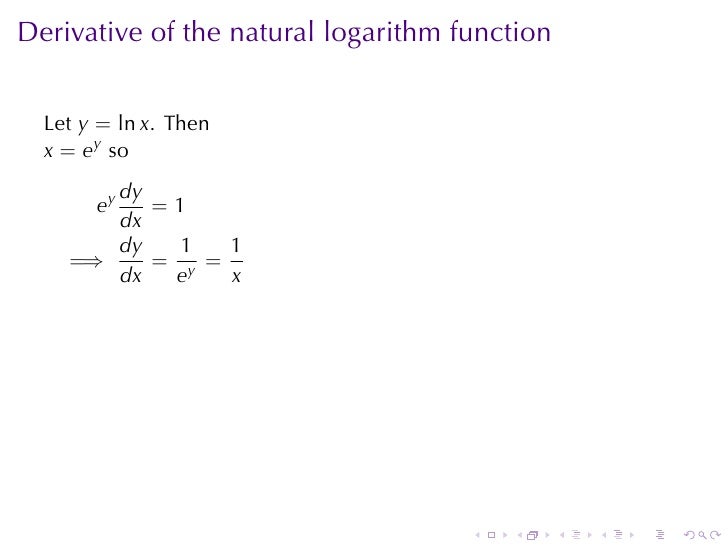 Derivative of the natural logarithm function

Let $y = \ln x$. Then
$x = e^y$ so

$e^y \frac{dy}{dx} = 1$

$\implies \frac{dy}{dx} = \frac{1}{e^y} = \frac{1}{x}$